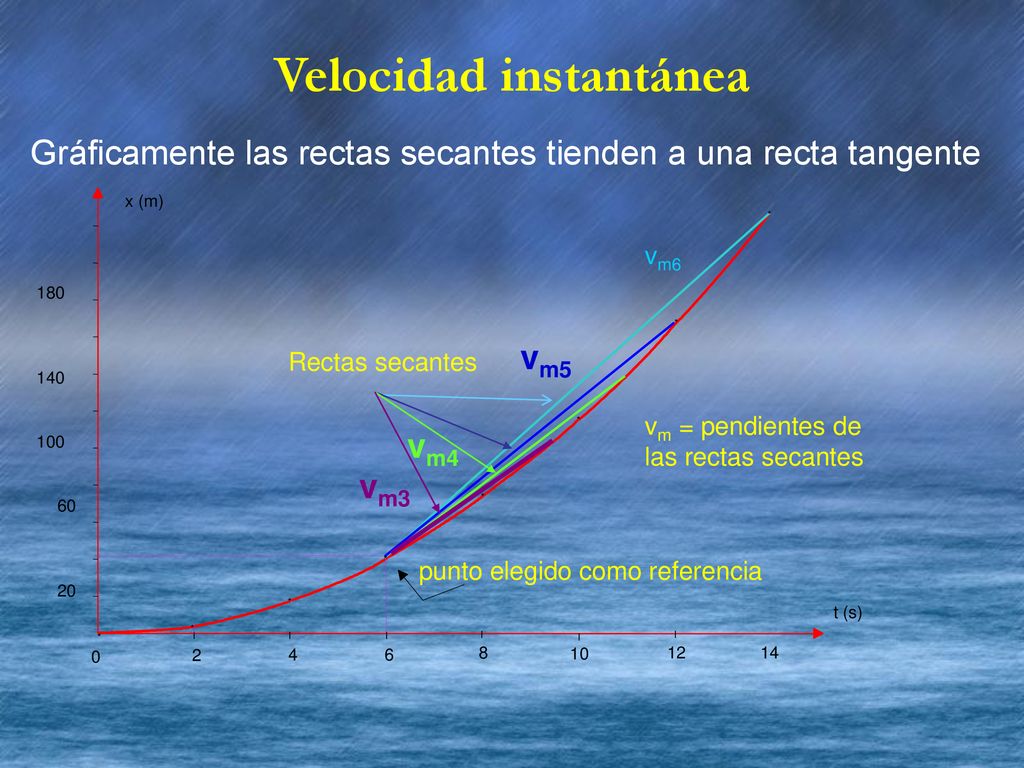 Velocidad instantánea

Gráficamente las rectas secantes tienden a una recta tangente

x (m)

180

140

100

60

20

$v_{m6}$

Rectas secantes

$v_{m5}$

$v_{m4}$

$v_{m3}$

$v_m$ = pendientes de las rectas secantes

punto elegido como referencia

t (s)

0

2

4

6

8

10

12

14